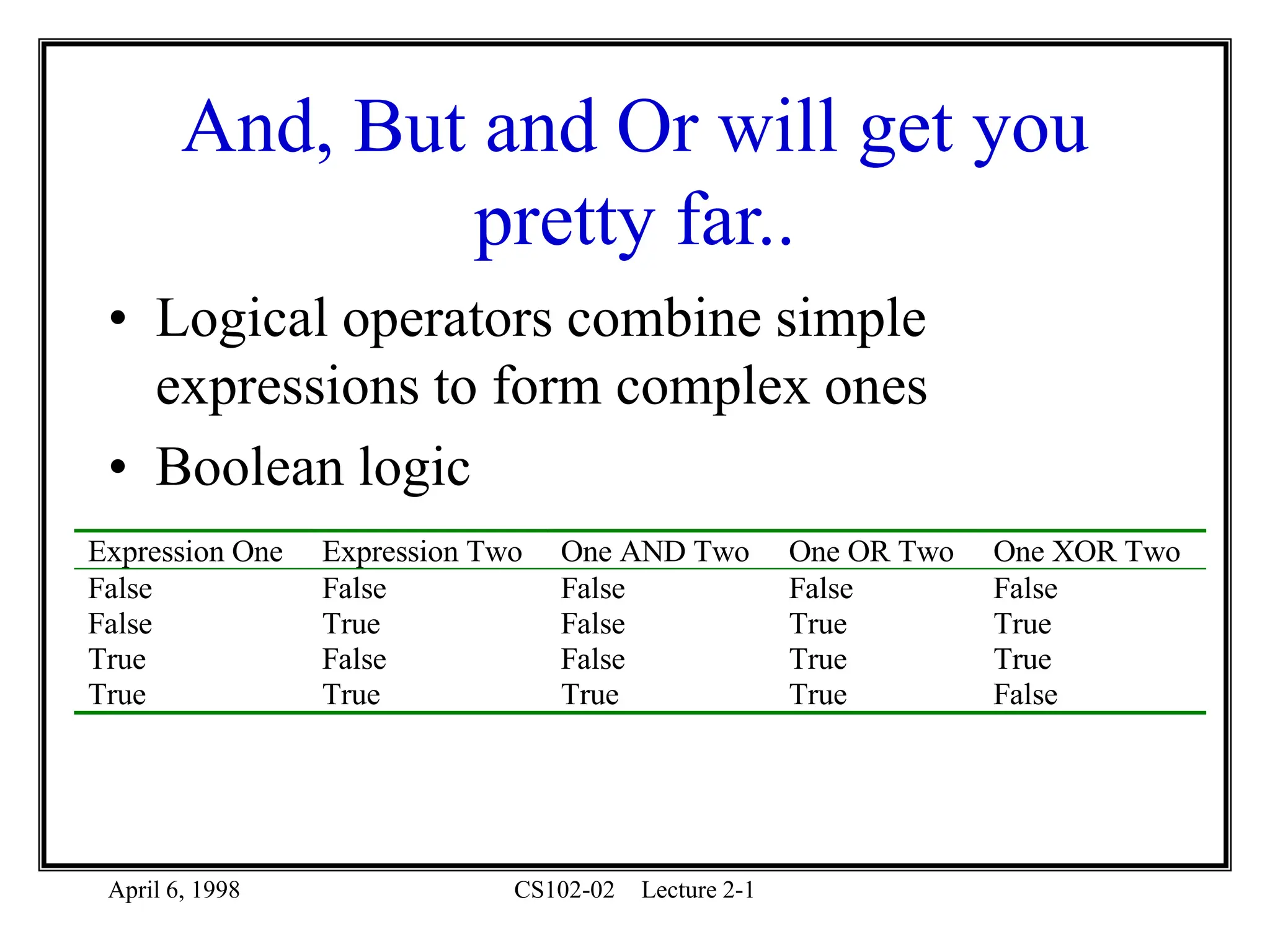 And, But and Or will get you pretty far..

• Logical operators combine simple expressions to form complex ones

• Boolean logic

| Expression One | Expression Two | One AND Two | One OR Two | One XOR Two |
|---|---|---|---|---|
| False | False | False | False | False |
| False | True | False | True | True |
| True | False | False | True | True |
| True | True | True | True | False |

April 6, 1998 CS102-02 Lecture 2-1